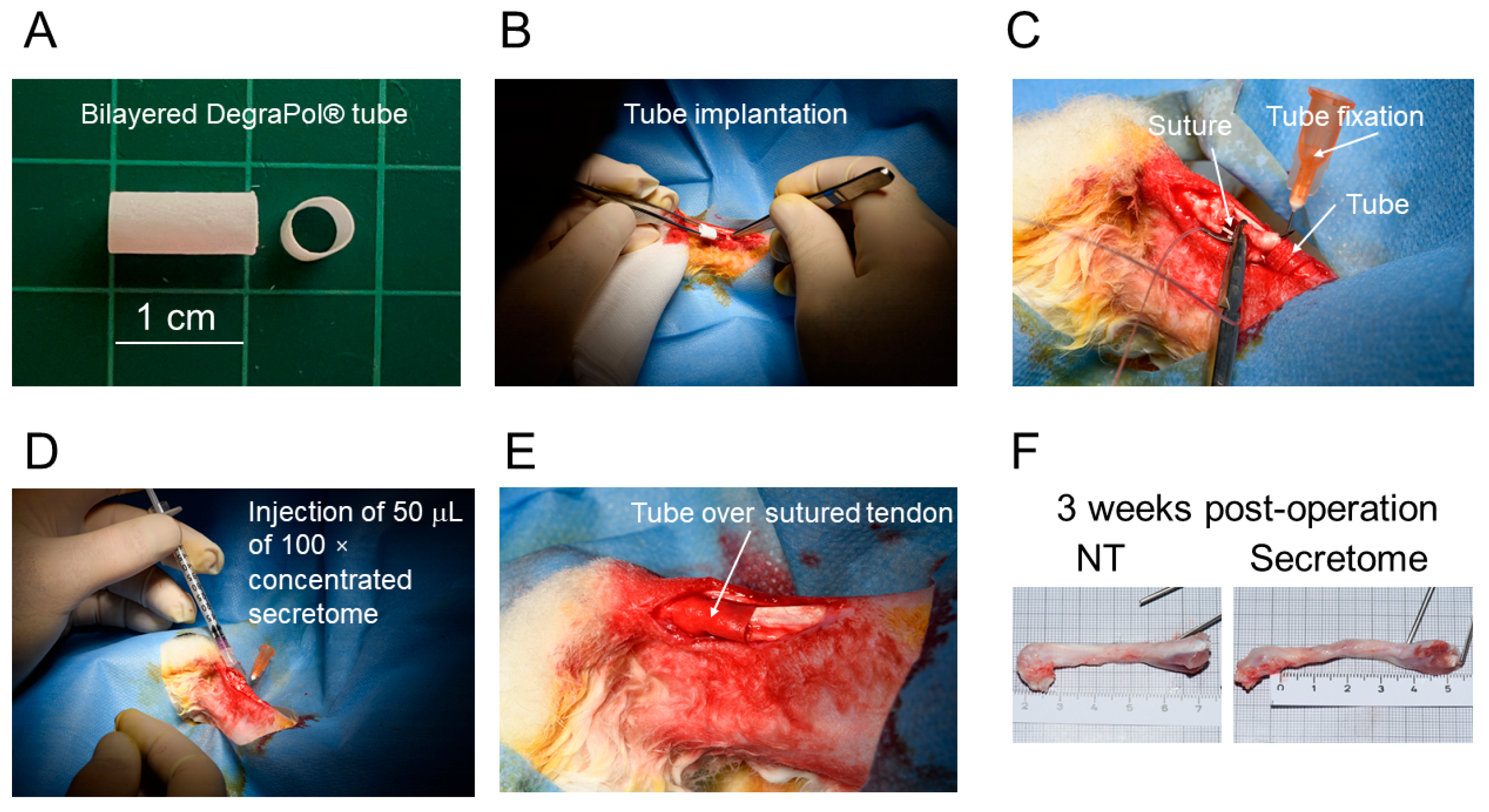 A

Bilayered DegraPol® tube

1 cm

B

Tube implantation

C

Suture

Tube fixation

Tube

D

Injection of 50 μL of 100 × concentrated secretome

E

Tube over sutured tendon

F

3 weeks post-operation

NT

Secretome

2 3 4 5 6 7

0 1 2 3 4 5